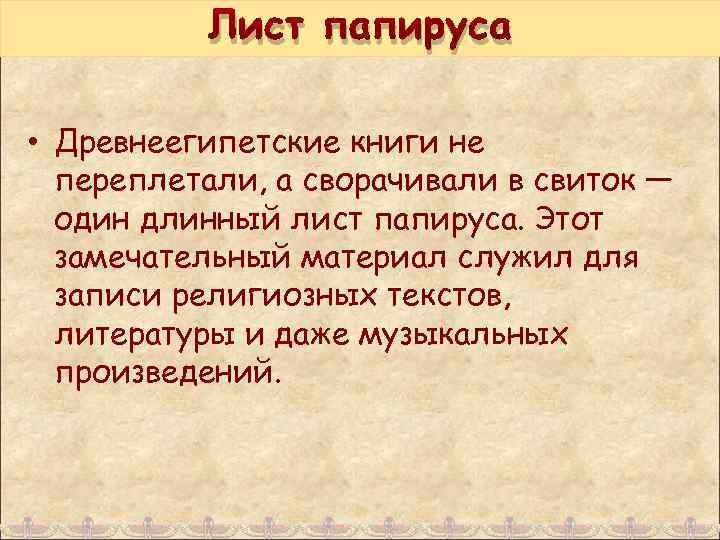 Лист папируса

• Древнеегипетские книги не переплетали, а сворачивали в свиток — один длинный лист папируса. Этот замечательный материал служил для записи религиозных текстов, литературы и даже музыкальных произведений.